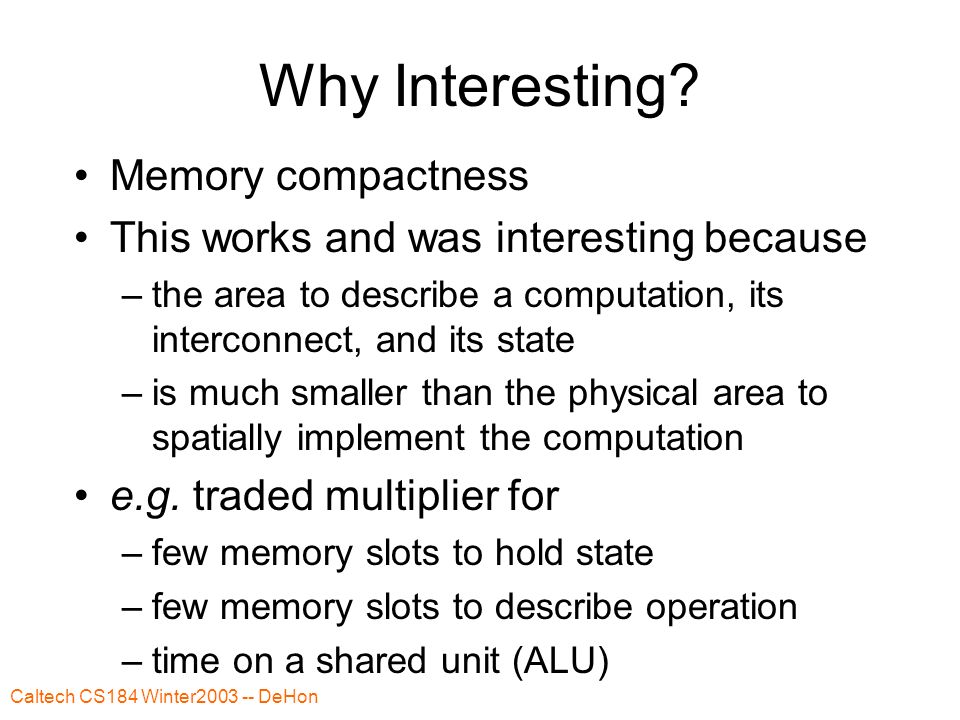 Why Interesting?

• Memory compactness
• This works and was interesting because
– the area to describe a computation, its interconnect, and its state
– is much smaller than the physical area to spatially implement the computation
• e.g. traded multiplier for
– few memory slots to hold state
– few memory slots to describe operation
– time on a shared unit (ALU)

Caltech CS184 Winter2003 -- DeHon